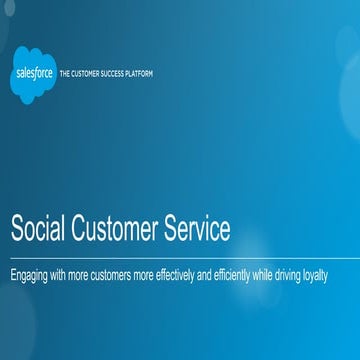 salesforce THE CUSTOMER SUCCESS PLATFORM

Social Customer Service

Engaging with more customers more effectively and efficiently while driving loyalty